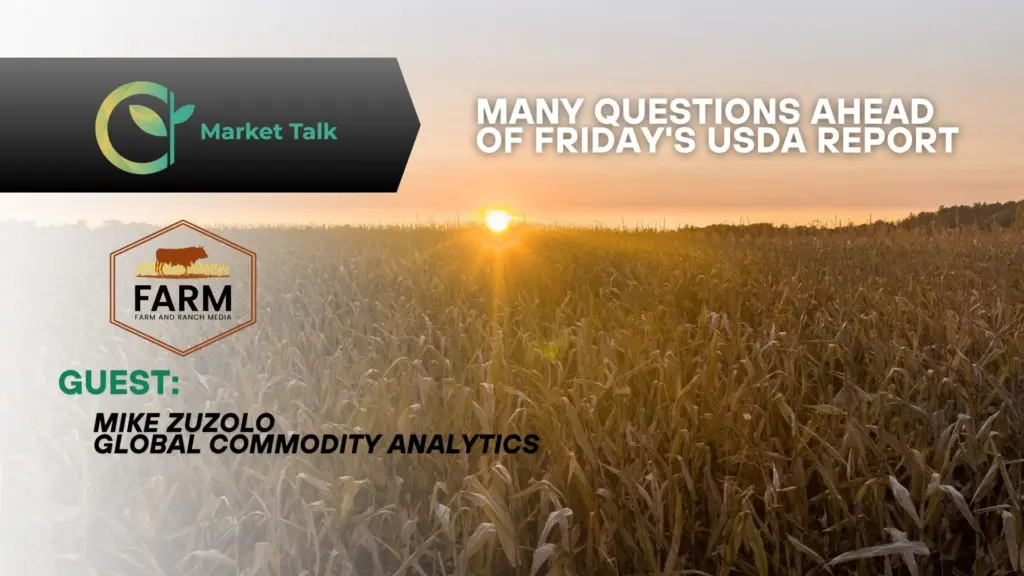 Market Talk

MANY QUESTIONS AHEAD OF FRIDAY'S USDA REPORT

FARM
FARM AND RANCH MEDIA

GUEST:

MIKE ZUZOLO
GLOBAL COMMODITY ANALYTICS